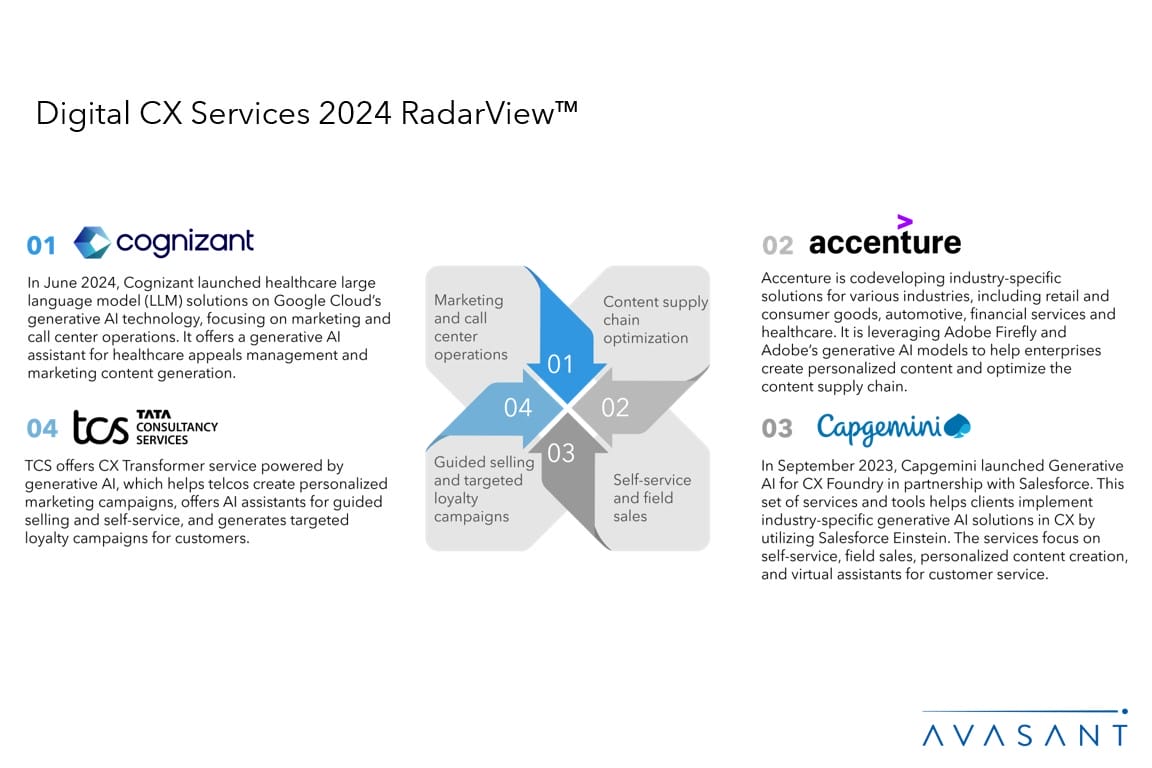 Digital CX Services 2024 RadarView™

01 cognizant

In June 2024, Cognizant launched healthcare large language model (LLM) solutions on Google Cloud's generative AI technology, focusing on marketing and call center operations. It offers a generative AI assistant for healthcare appeals management and marketing content generation.

04 tcs TATA CONSULTANCY SERVICES

TCS offers CX Transformer service powered by generative AI, which helps telcos create personalized marketing campaigns, offers AI assistants for guided selling and self-service, and generates targeted loyalty campaigns for customers.

Marketing and call center operations

Content supply chain optimization

01

04

02

03

Guided selling and targeted loyalty campaigns

Self-service and field sales

02 accenture

Accenture is codeveloping industry-specific solutions for various industries, including retail and consumer goods, automotive, financial services and healthcare. It is leveraging Adobe Firefly and Adobe's generative AI models to help enterprises create personalized content and optimize the content supply chain.

03 Capgemini

In September 2023, Capgemini launched Generative AI for CX Foundry in partnership with Salesforce. This set of services and tools helps clients implement industry-specific generative AI solutions in CX by utilizing Salesforce Einstein. The services focus on self-service, field sales, personalized content creation, and virtual assistants for customer service.

AVASANT